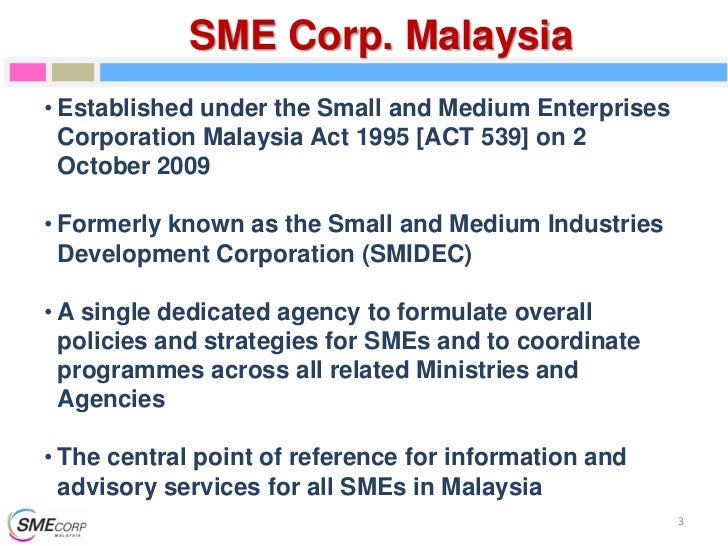 SME Corp. Malaysia

• Established under the Small and Medium Enterprises Corporation Malaysia Act 1995 [ACT 539] on 2 October 2009

• Formerly known as the Small and Medium Industries Development Corporation (SMIDEC)

• A single dedicated agency to formulate overall policies and strategies for SMEs and to coordinate programmes across all related Ministries and Agencies

• The central point of reference for information and advisory services for all SMEs in Malaysia

SMECORP MALAYSIA

3